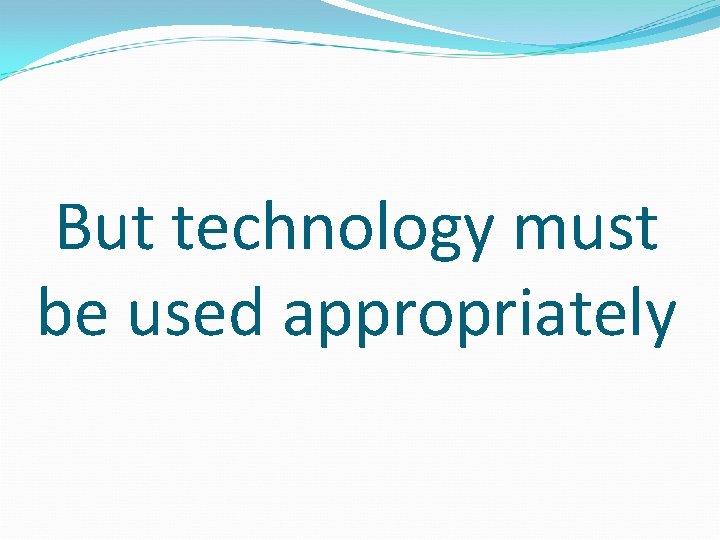 But technology must be used appropriately